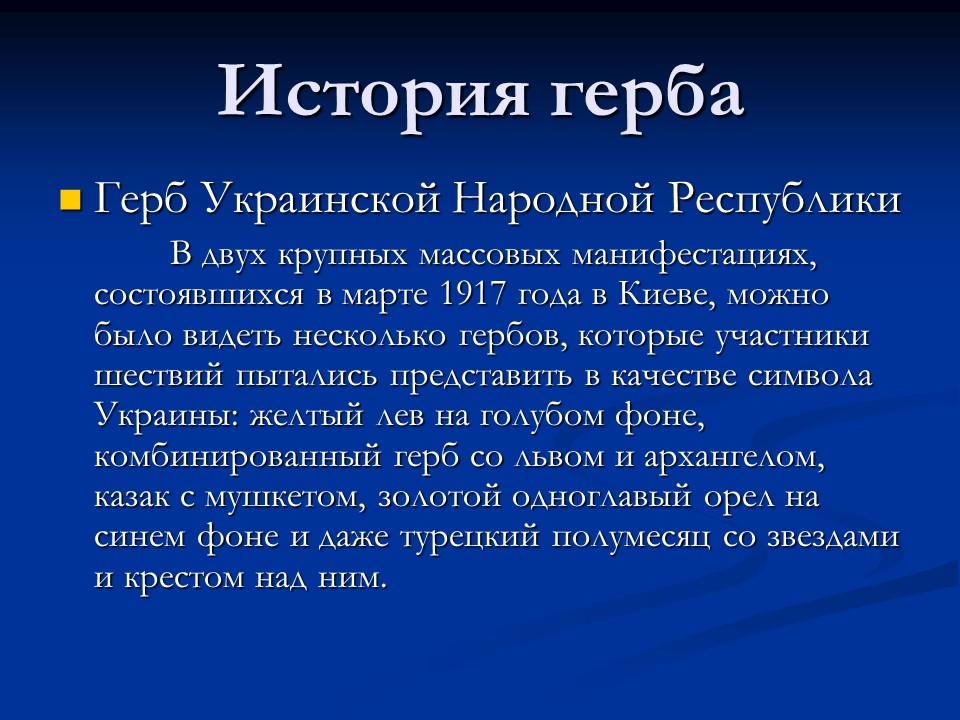 История герба

Герб Украинской Народной Республики

В двух крупных массовых манифестациях, состоявшихся в марте 1917 года в Киеве, можно было видеть несколько гербов, которые участники шествий пытались представить в качестве символа Украины: желтый лев на голубом фоне, комбинированный герб со львом и архангелом, казак с мушкетом, золотой одноглавый орел на синем фоне и даже турецкий полумесяц со звездами и крестом над ним.